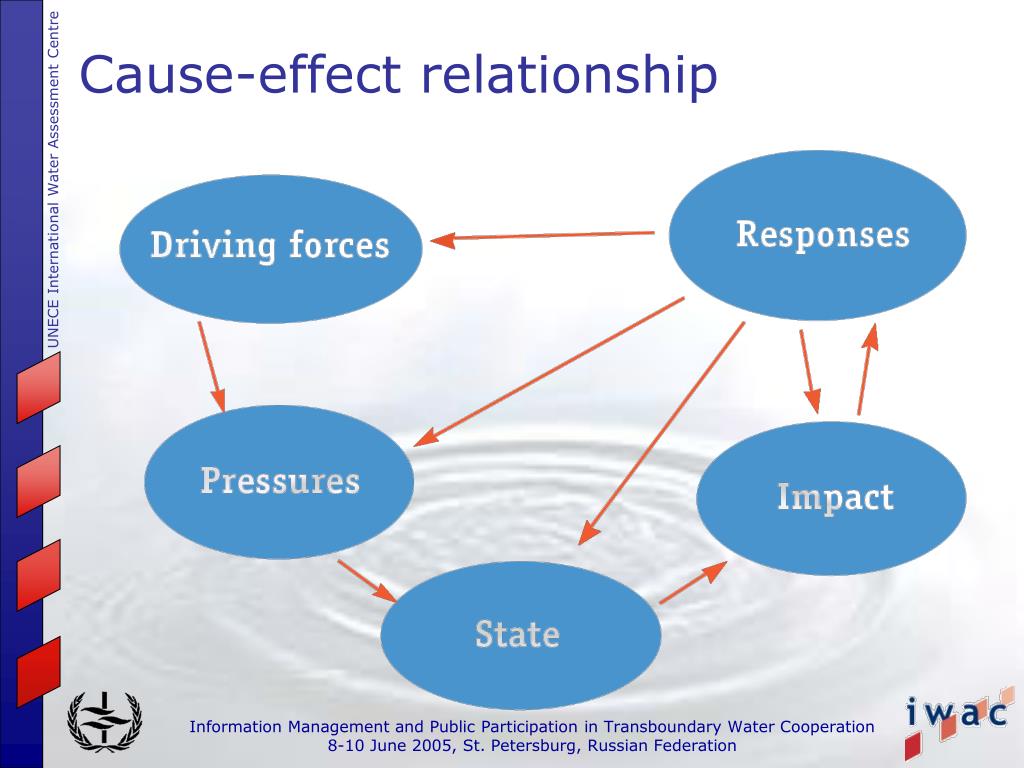 UNECE International Water Assessment Centre

Cause-effect relationship

Driving forces

Responses

Pressures

Impact

State

Information Management and Public Participation in Transboundary Water Cooperation
8-10 June 2005, St. Petersburg, Russian Federation

iwac